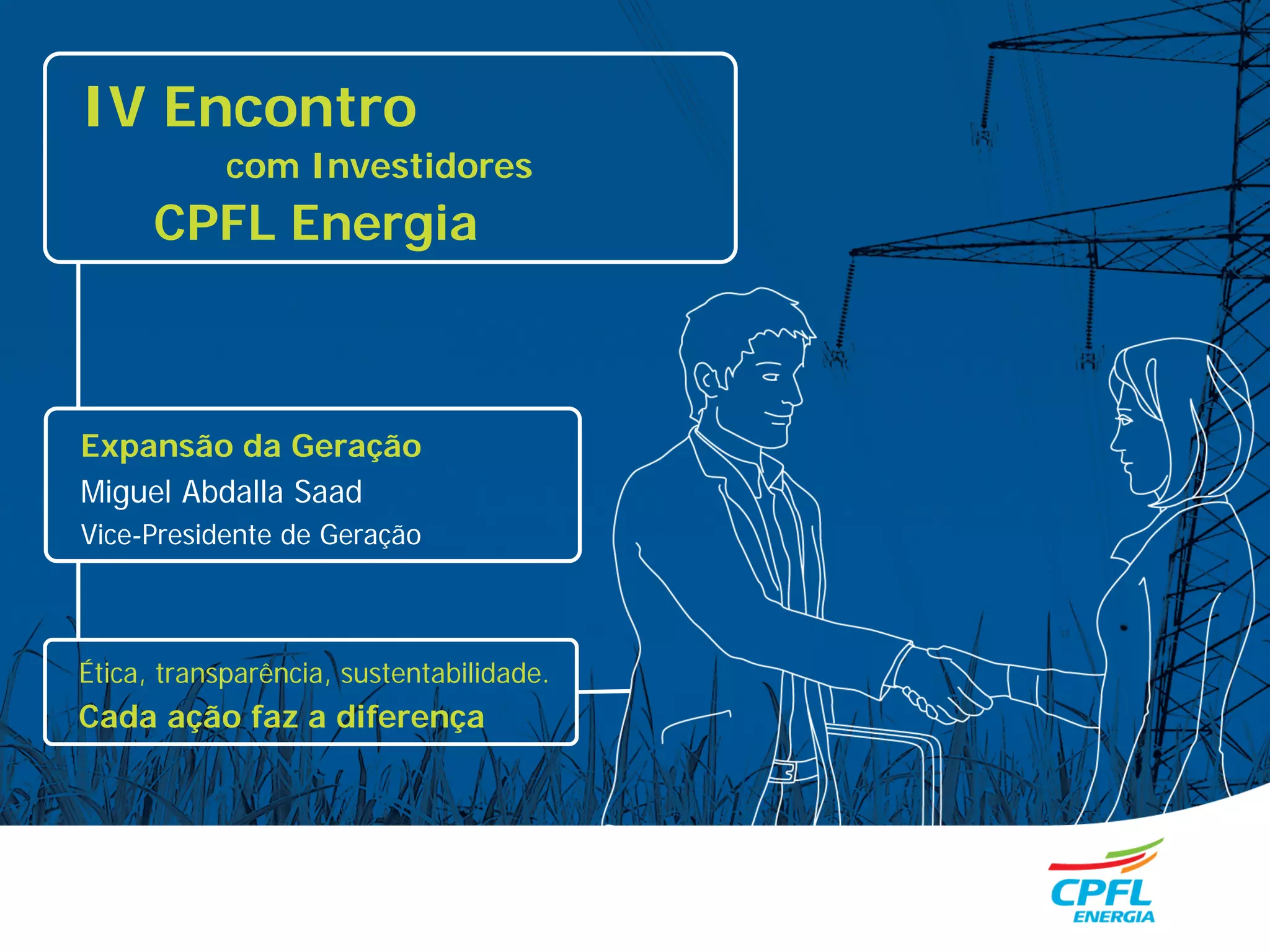 IV Encontro
com Investidores
CPFL Energia

Expansão da Geração
Miguel Abdalla Saad
Vice-Presidente de Geração

Ética, transparência, sustentabilidade.
Cada ação faz a diferença

CPFL
ENERGIA